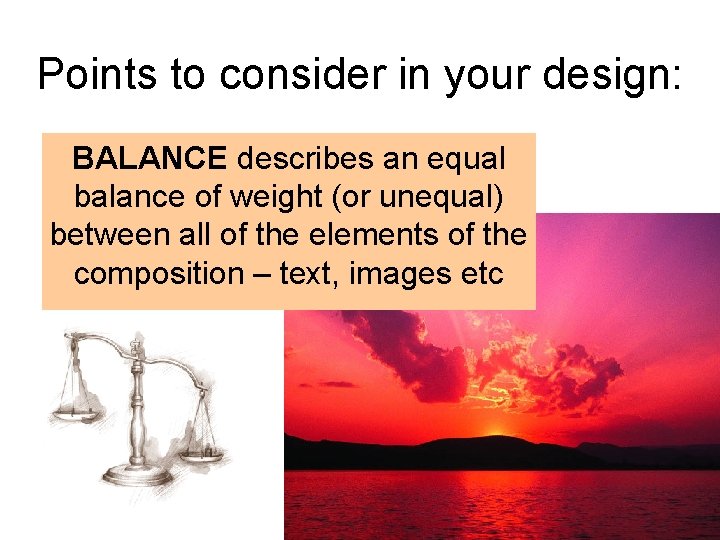 Points to consider in your design:

BALANCE describes an equal balance of weight (or unequal) between all of the elements of the composition – text, images etc